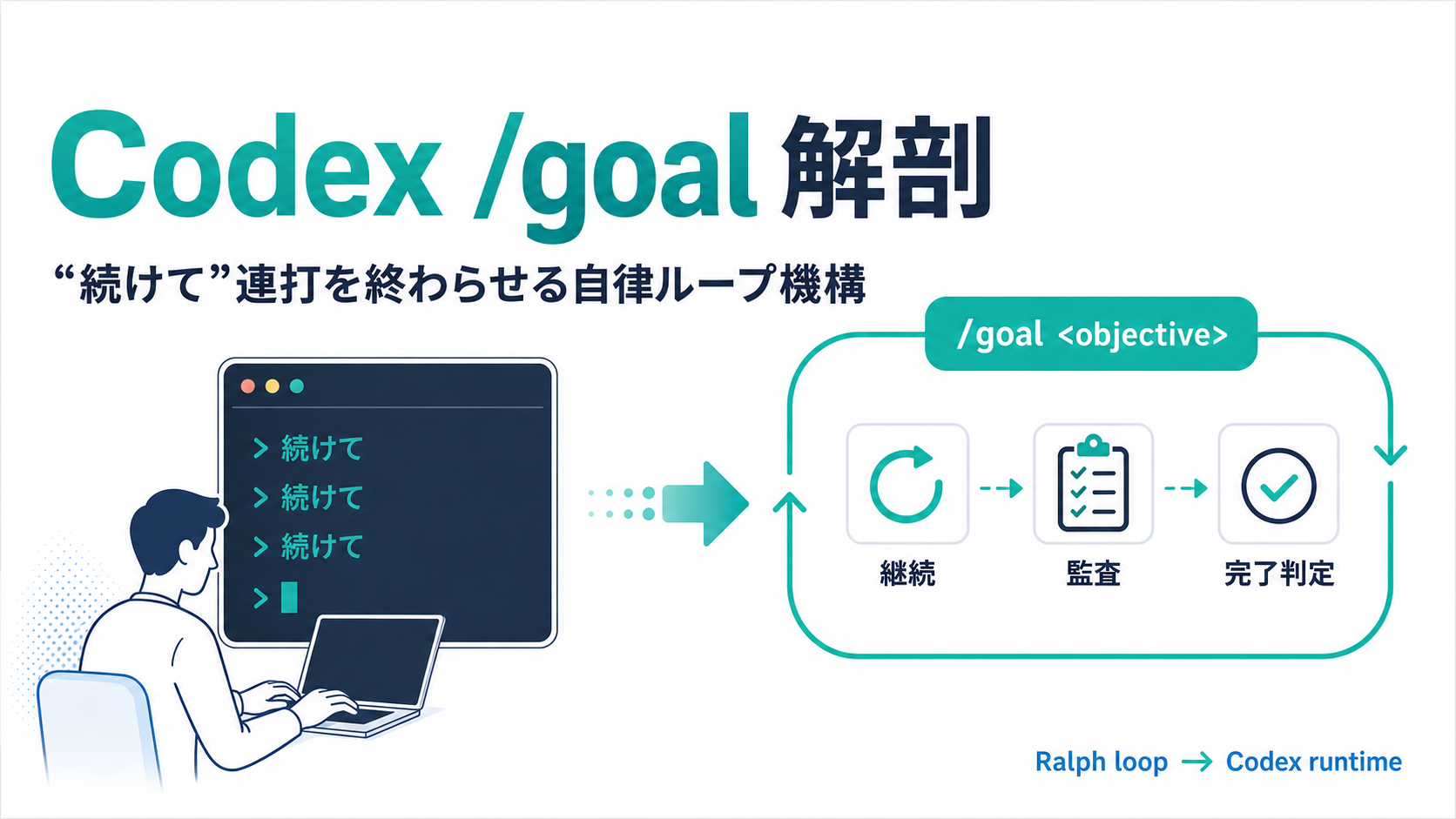 Codex /goal 解剖

“続けて”連打を終わらせる自律ループ機構

> 続けて
> 続けて
> 続けて
>

/goal <objective>

継続

監査

完了判定

Ralph loop → Codex runtime